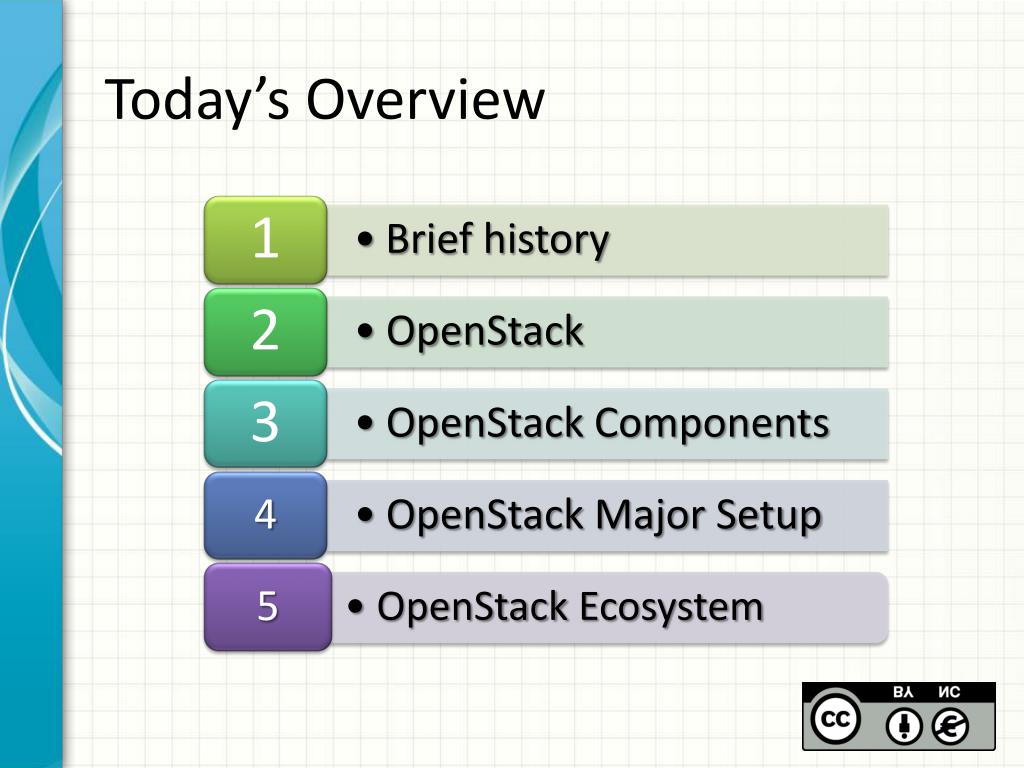 Today's Overview

1
• Brief history

2
• OpenStack

3
• OpenStack Components

4
• OpenStack Major Setup

5
• OpenStack Ecosystem

cc BY NC